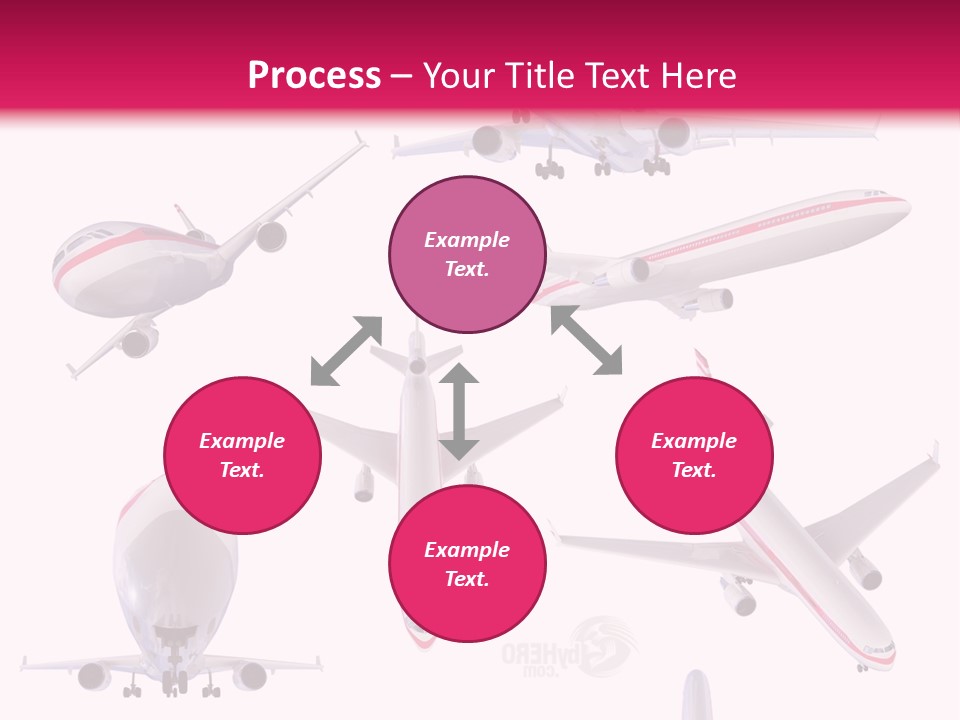 Process – Your Title Text Here

Example Text.

Example Text.

Example Text.

Example Text.